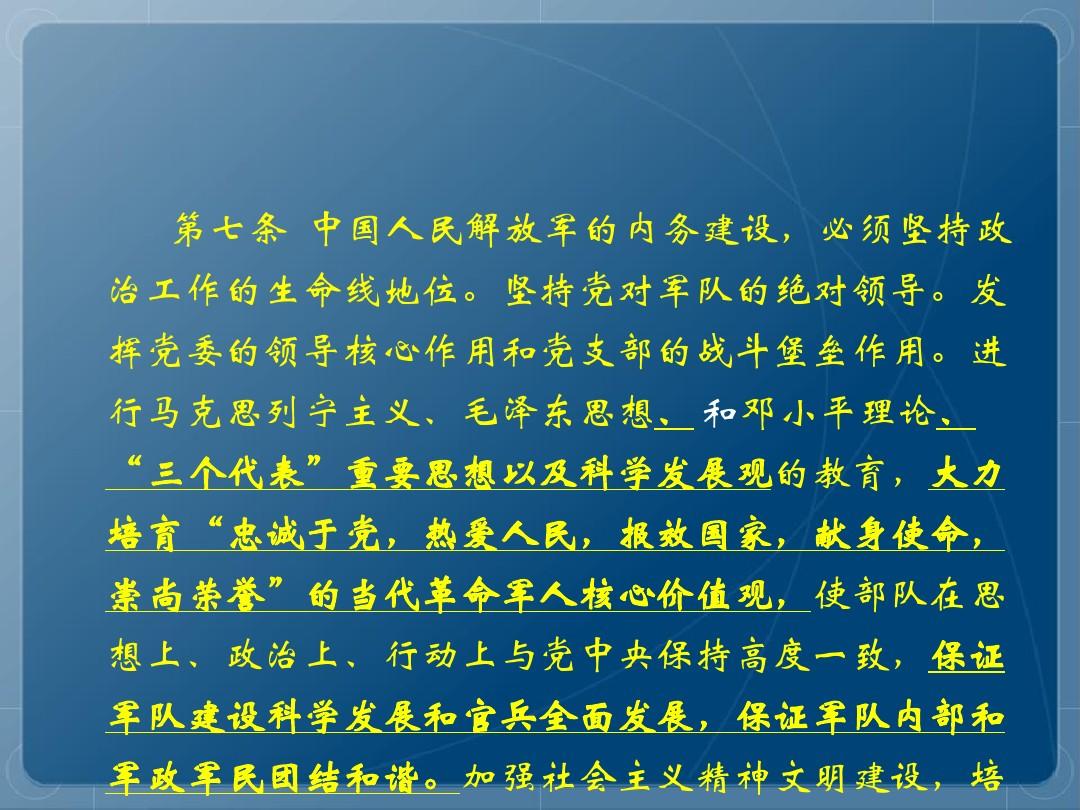 第七条 中国人民解放军的内务建设，必须坚持政治工作的生命线地位。坚持党对军队的绝对领导。发挥党委的领导核心作用和党支部的战斗堡垒作用。进行马克思列宁主义、毛泽东思想、和邓小平理论、“三个代表”重要思想以及科学发展观的教育，大力培育“忠诚于党，热爱人民，报效国家，献身使命，崇尚荣誉”的当代革命军人核心价值观，使部队在思想上、政治上、行动上与党中央保持高度一致，保证军队建设科学发展和官兵全面发展，保证军队内部和军政军民团结和谐。加强社会主义精神文明建设，培